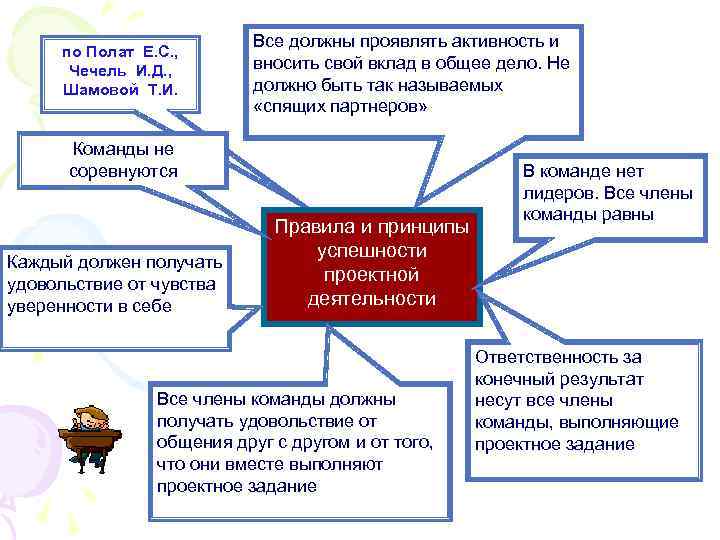 по Полат Е.С., Чечель И.Д., Шамовой Т.И.

Все должны проявлять активность и вносить свой вклад в общее дело. Не должно быть так называемых «спящих партнеров»

Команды не соревнуются

В команде нет лидеров. Все члены команды равны

Правила и принципы успешности проектной деятельности

Каждый должен получать удовольствие от чувства уверенности в себе

Ответственность за конечный результат несут все члены команды, выполняющие проектное задание

Все члены команды должны получать удовольствие от общения друг с другом и от того, что они вместе выполняют проектное задание